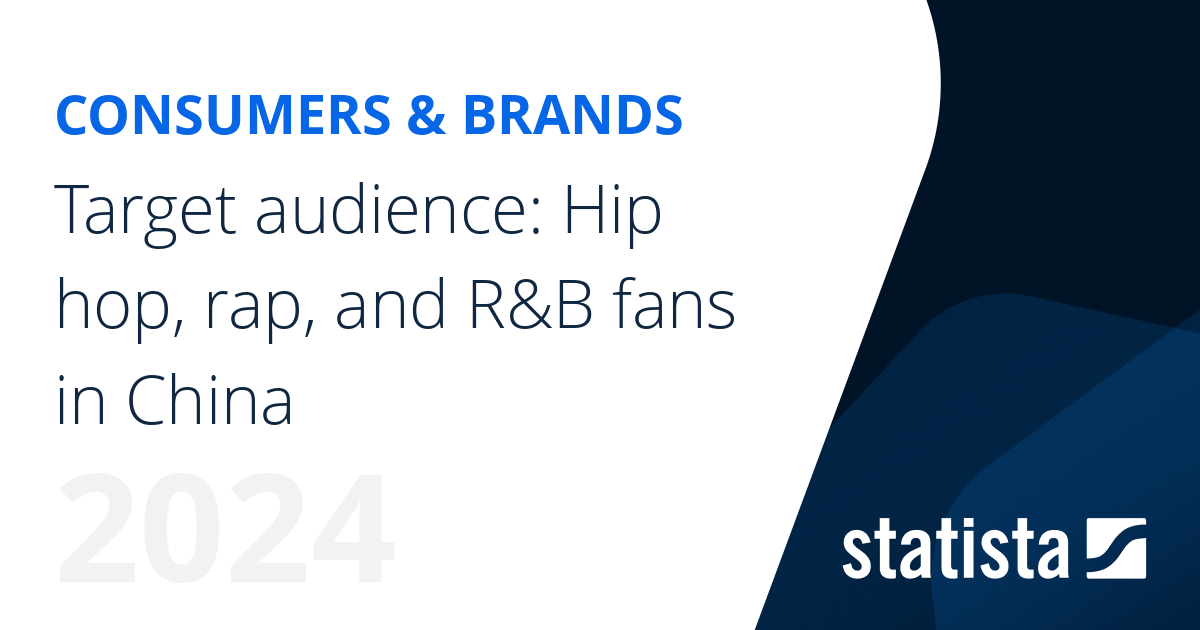 CONSUMERS & BRANDS

Target audience: Hip hop, rap, and R&B fans in China

2024

statista